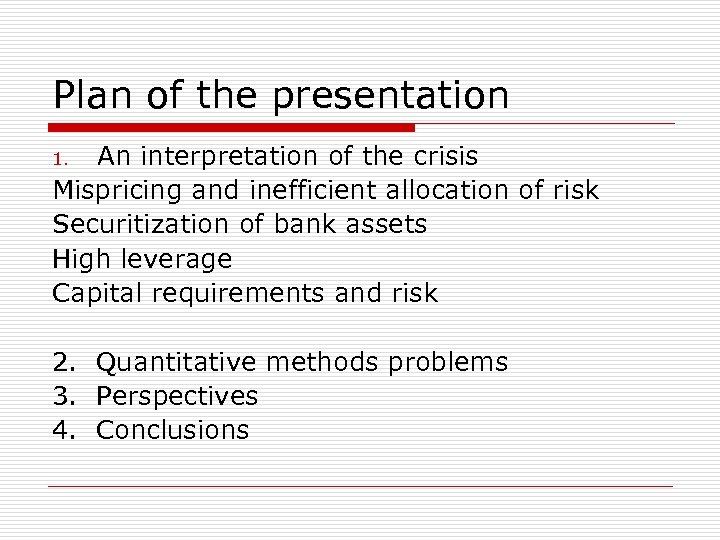 Plan of the presentation

1. An interpretation of the crisis
Mispricing and inefficient allocation of risk
Securitization of bank assets
High leverage
Capital requirements and risk

2. Quantitative methods problems
3. Perspectives
4. Conclusions